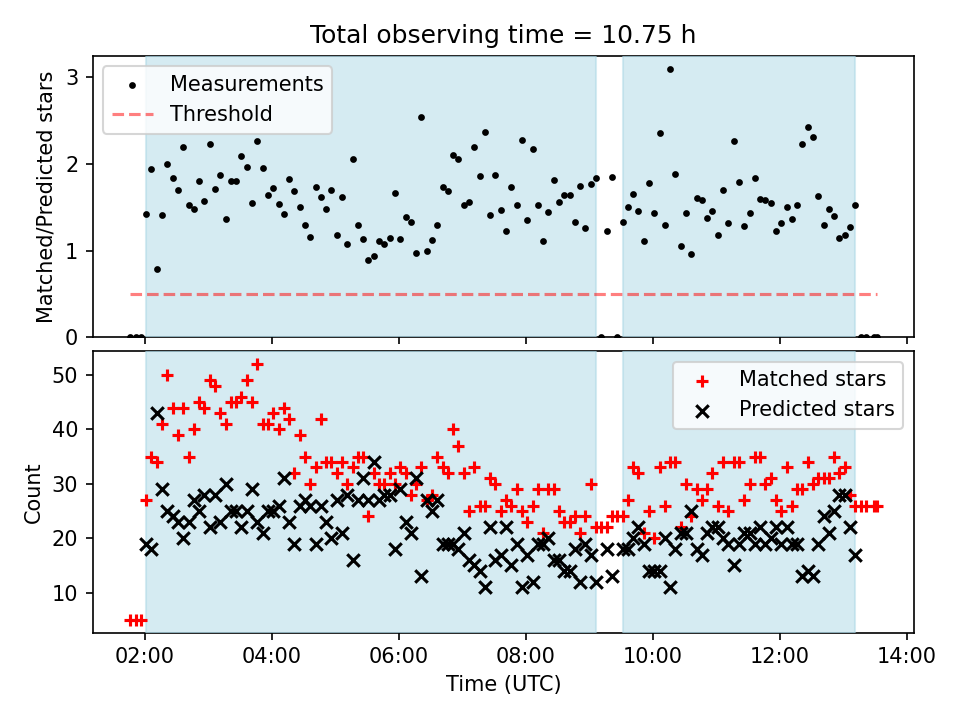 Total observing time = 10.75 h

Measurements
Threshold

Matched/Predicted stars

3
2
1
0

Matched stars
Predicted stars

Count

50
40
30
20
10

02:00
04:00
06:00
08:00
10:00
12:00
14:00

Time (UTC)